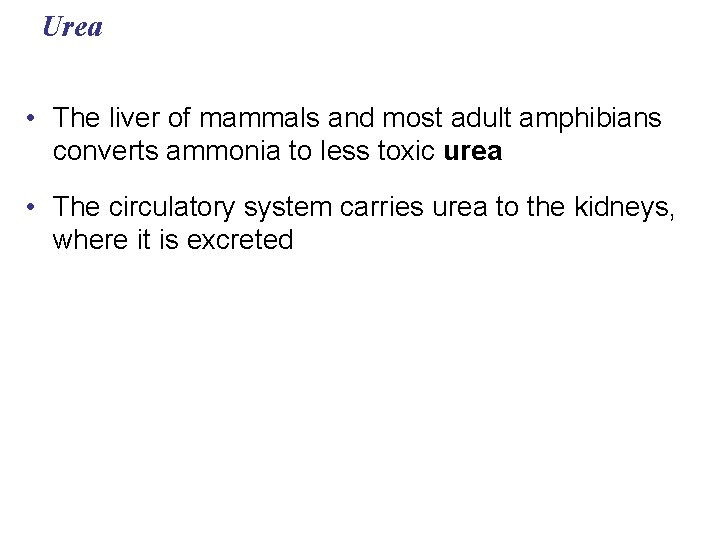 Urea

• The liver of mammals and most adult amphibians converts ammonia to less toxic urea

• The circulatory system carries urea to the kidneys, where it is excreted